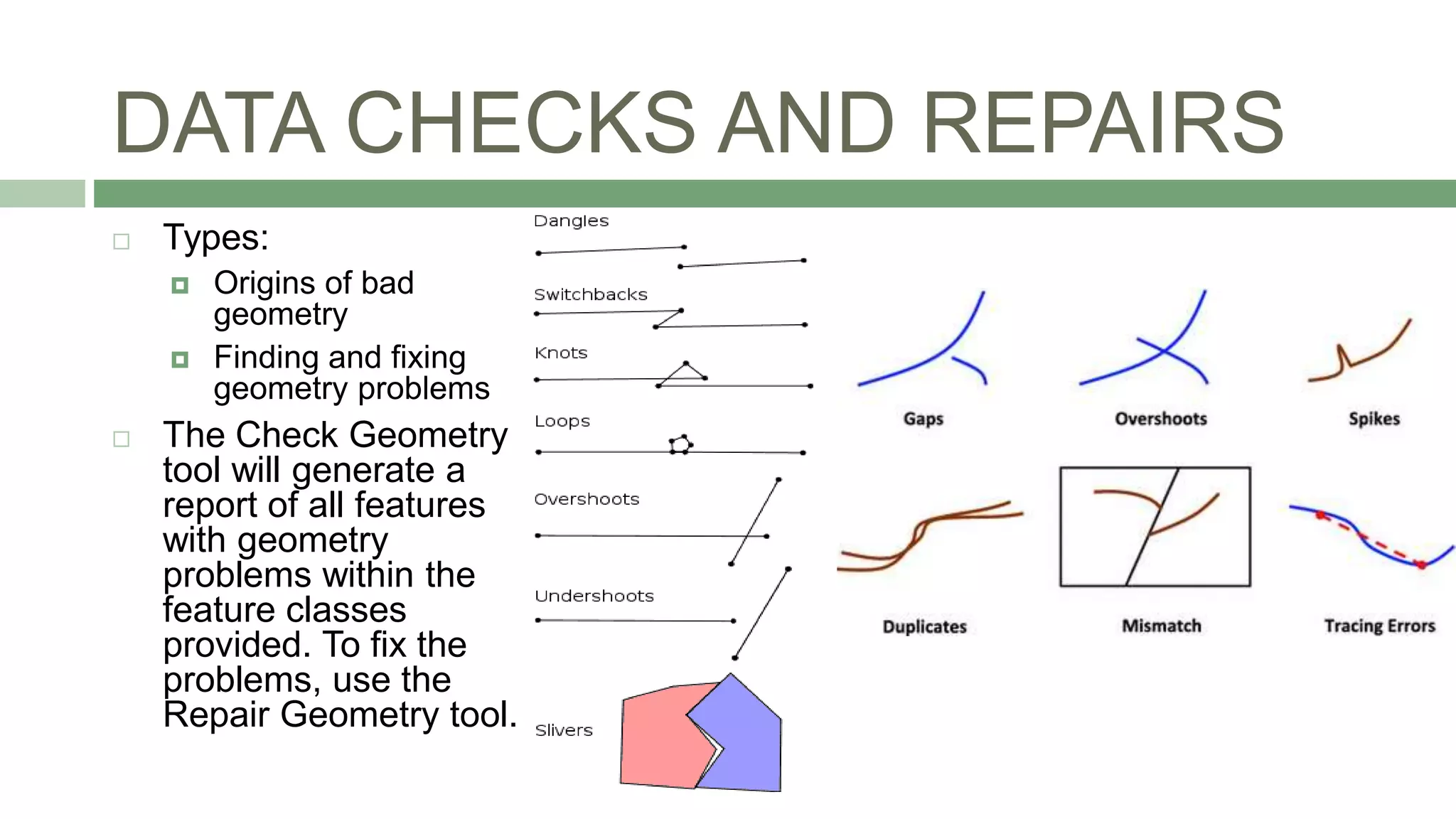 DATA CHECKS AND REPAIRS

Types:

Origins of bad geometry

Finding and fixing geometry problems

The Check Geometry tool will generate a report of all features with geometry problems within the feature classes provided. To fix the problems, use the Repair Geometry tool.

Dangles

Switchbacks

Knots

Loops

Overshoots

Undershoots

Slivers

Gaps

Overshoots

Spikes

Duplicates

Mismatch

Tracing Errors